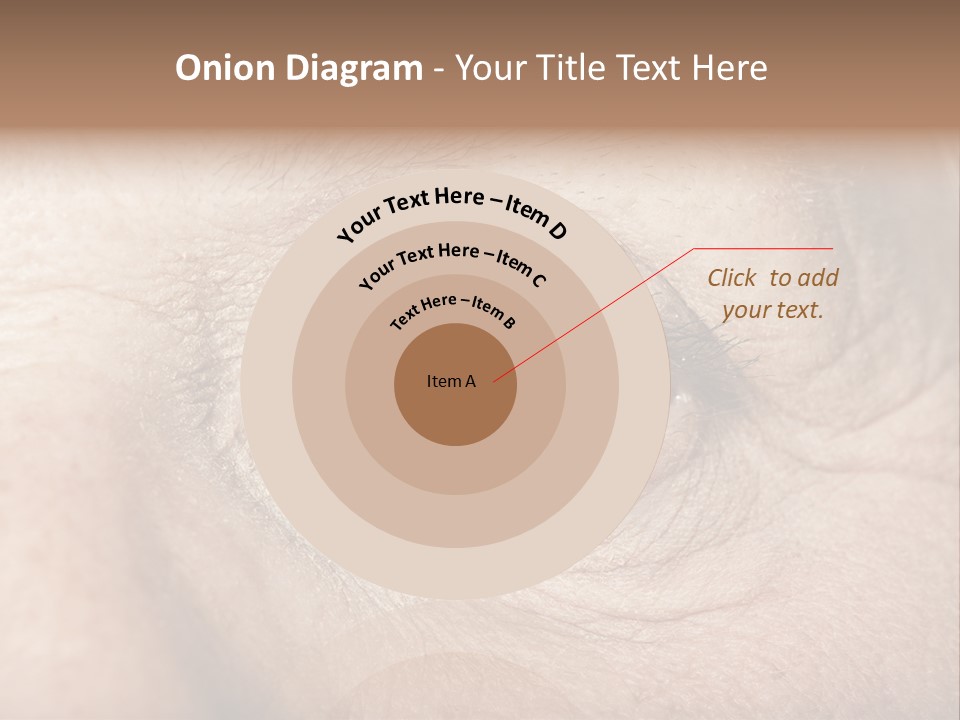 Onion Diagram - Your Title Text Here

Your Text Here – Item D

Your Text Here – Item C

Text Here – Item B

Item A

Click to add your text.